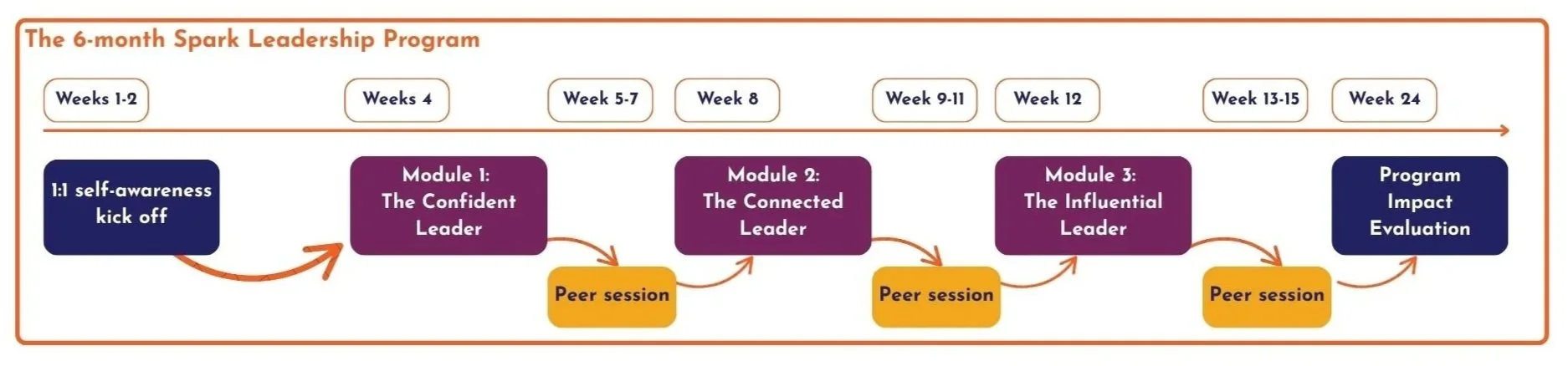 The 6-month Spark Leadership Program

Weeks 1-2

Weeks 4

Week 5-7

Week 8

Week 9-11

Week 12

Week 13-15

Week 24

1:1 self-awareness kick off

Module 1: The Confident Leader

Peer session

Module 2: The Connected Leader

Peer session

Module 3: The Influential Leader

Peer session

Program Impact Evaluation